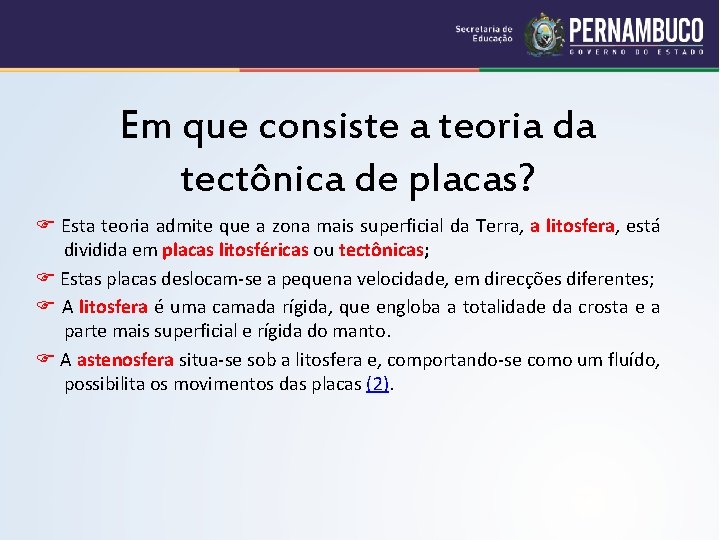 Secretaria de Educação
PERNAMBUCO
GOVERNO DO ESTADO

Em que consiste a teoria da tectônica de placas?

☞ Esta teoria admite que a zona mais superficial da Terra, a litosfera, está dividida em placas litosféricas ou tectônicas;

☞ Estas placas deslocam-se a pequena velocidade, em direcções diferentes;

☞ A litosfera é uma camada rígida, que engloba a totalidade da crosta e a parte mais superficial e rígida do manto.

☞ A astenosfera situa-se sob a litosfera e, comportando-se como um fluído, possibilita os movimentos das placas (2).